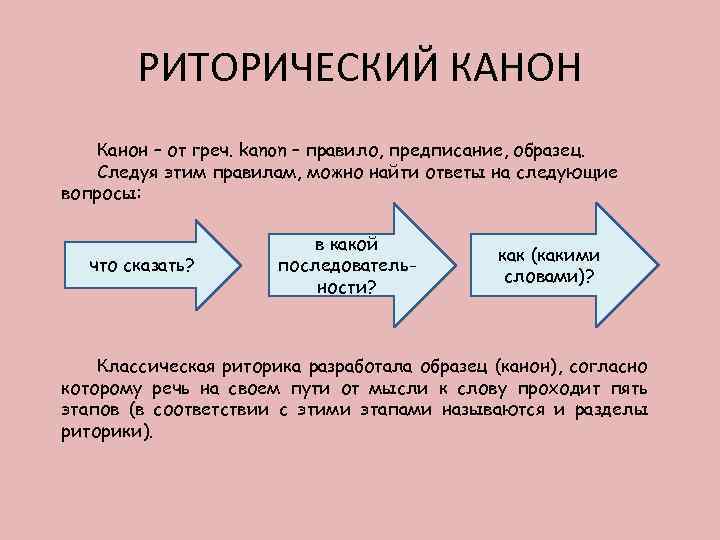 РИТОРИЧЕСКИЙ КАНОН

Канон – от греч. kanon – правило, предписание, образец.
Следуя этим правилам, можно найти ответы на следующие вопросы:

что сказать?

в какой последовательности?

как (какими словами)?

Классическая риторика разработала образец (канон), согласно которому речь на своем пути от мысли к слову проходит пять этапов (в соответствии с этими этапами называются и разделы риторики).